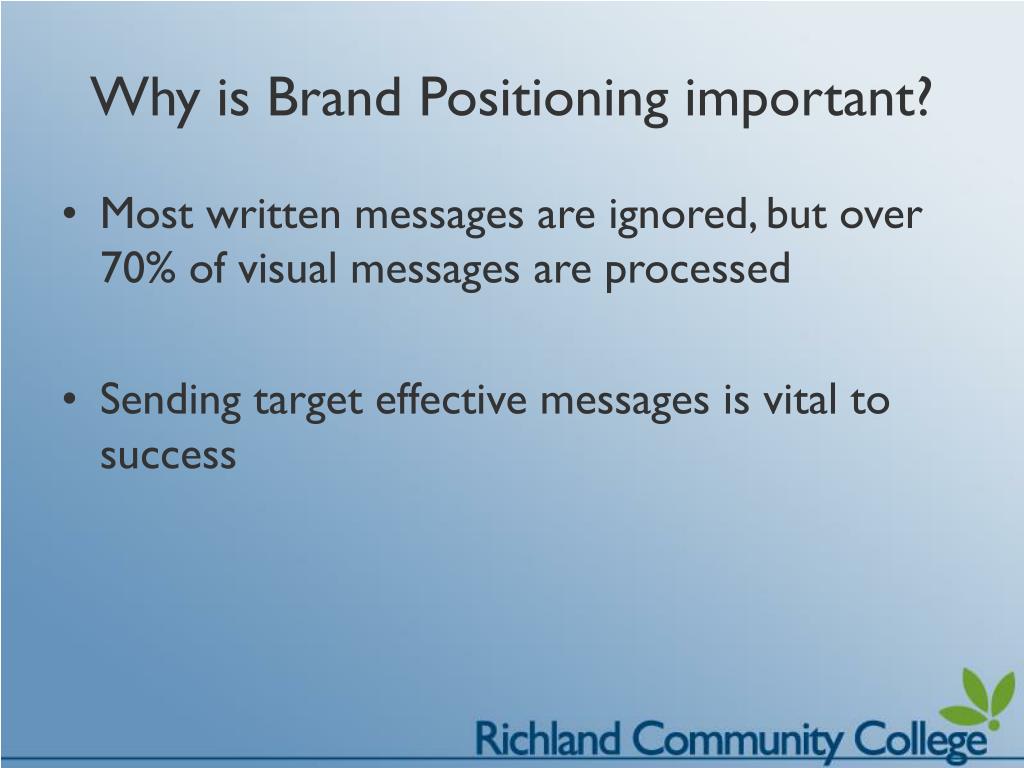 Why is Brand Positioning important?

• Most written messages are ignored, but over 70% of visual messages are processed

• Sending target effective messages is vital to success

Richland Community College